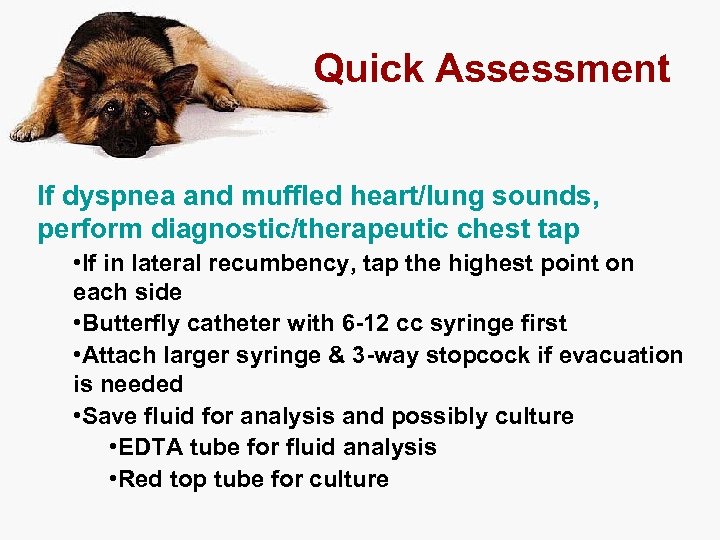 Quick Assessment

If dyspnea and muffled heart/lung sounds, perform diagnostic/therapeutic chest tap

•If in lateral recumbency, tap the highest point on each side

•Butterfly catheter with 6-12 cc syringe first

•Attach larger syringe & 3-way stopcock if evacuation is needed

•Save fluid for analysis and possibly culture

•EDTA tube for fluid analysis

•Red top tube for culture